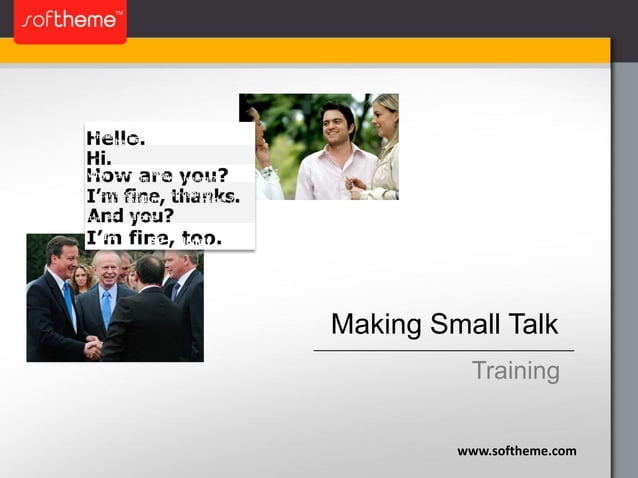 softheme™

Hello.
Hi.
How are you?
I'm fine, thanks.
And you?
I'm fine, too.

Making Small Talk

Training

www.softheme.com